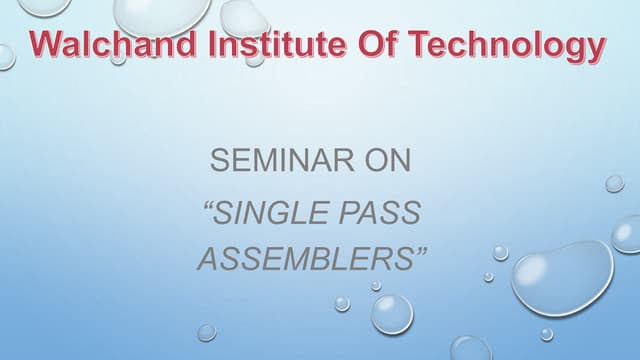 Walchand Institute Of Technology

SEMINAR ON

“SINGLE PASS ASSEMBLERS”